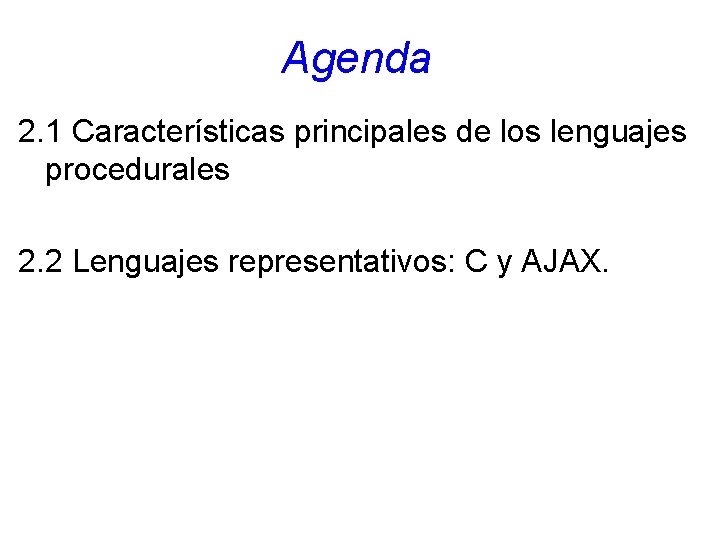 Agenda

2.1 Características principales de los lenguajes procedurales

2.2 Lenguajes representativos: C y AJAX.